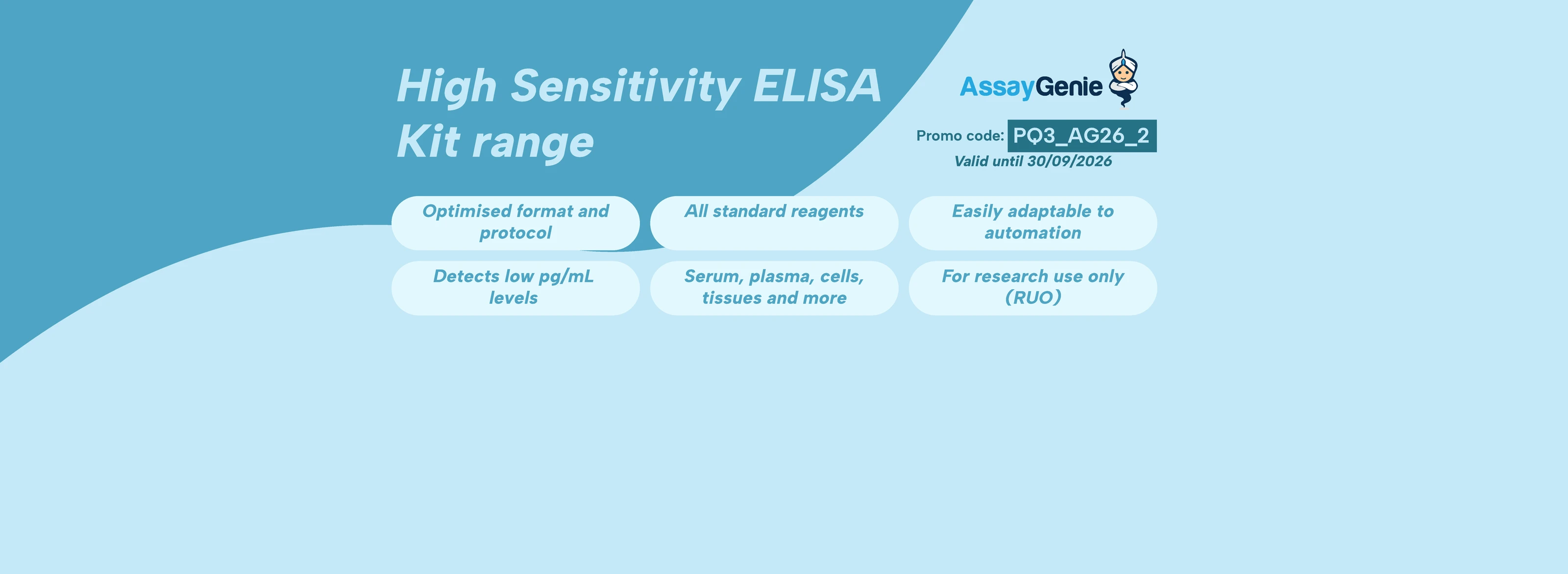 High Sensitivity ELISA Kit range

AssayGenie

Promo code: PQ3_AG26_2
Valid until 30/09/2026

Optimised format and protocol

All standard reagents

Easily adaptable to automation

Detects low pg/mL levels

Serum, plasma, cells, tissues and more

For research use only (RUO)